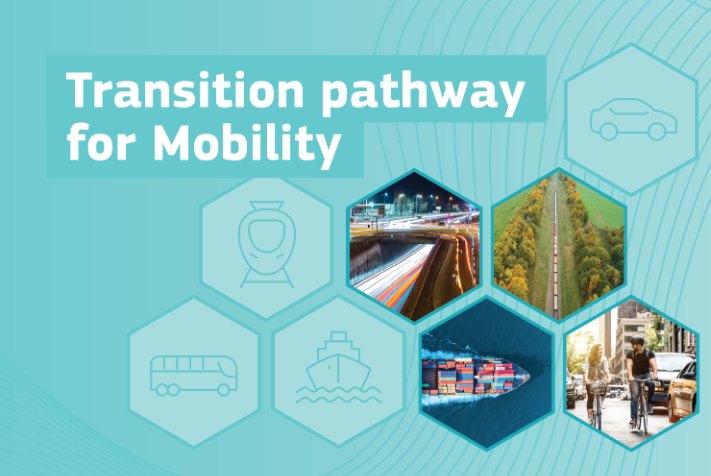 Transition pathway for Mobility